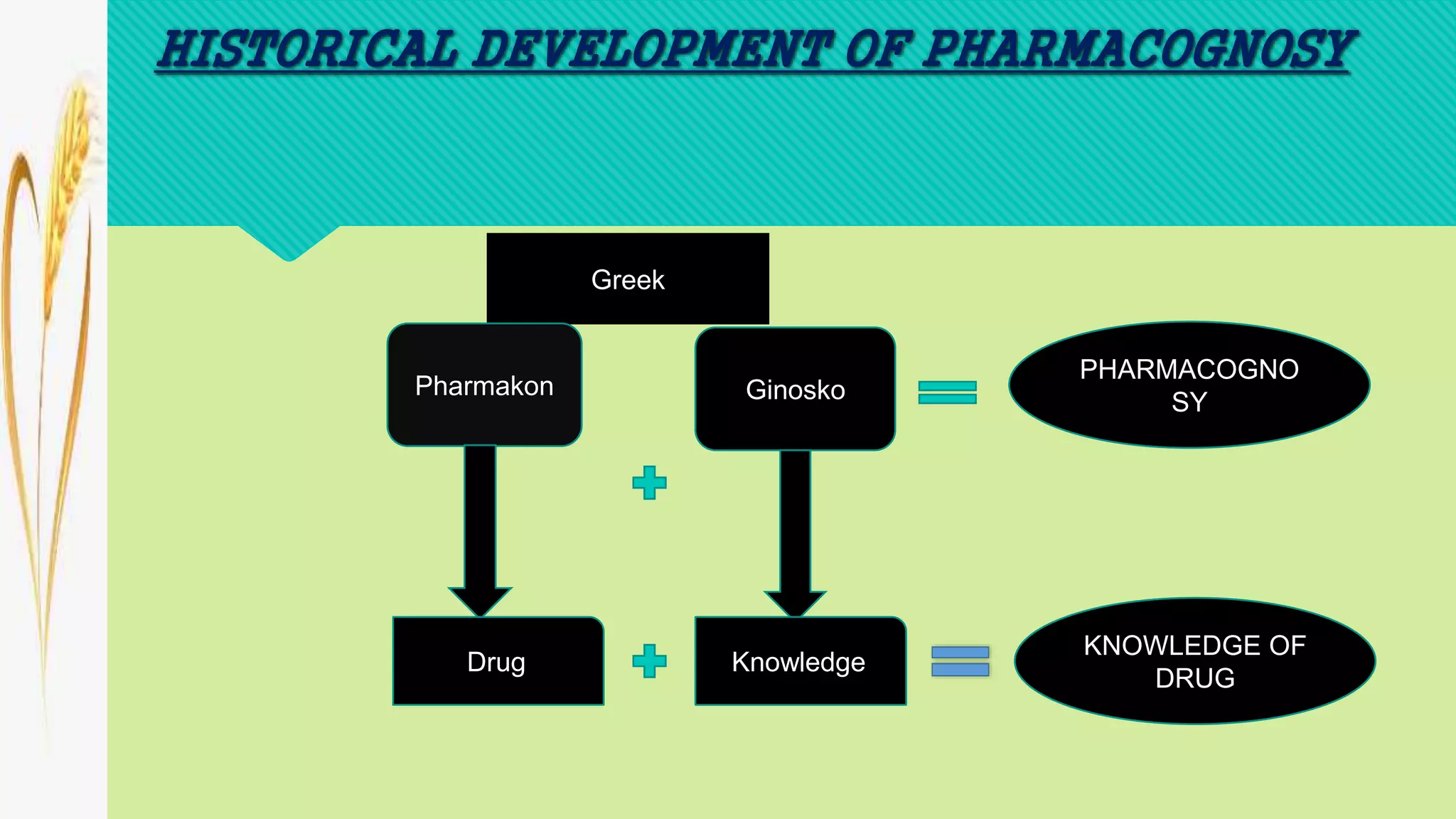 HISTORICAL DEVELOPMENT OF PHARMACOGNOSY

Greek

Pharmakon

Ginosko

PHARMACOGNO SY

Drug

Knowledge

KNOWLEDGE OF DRUG